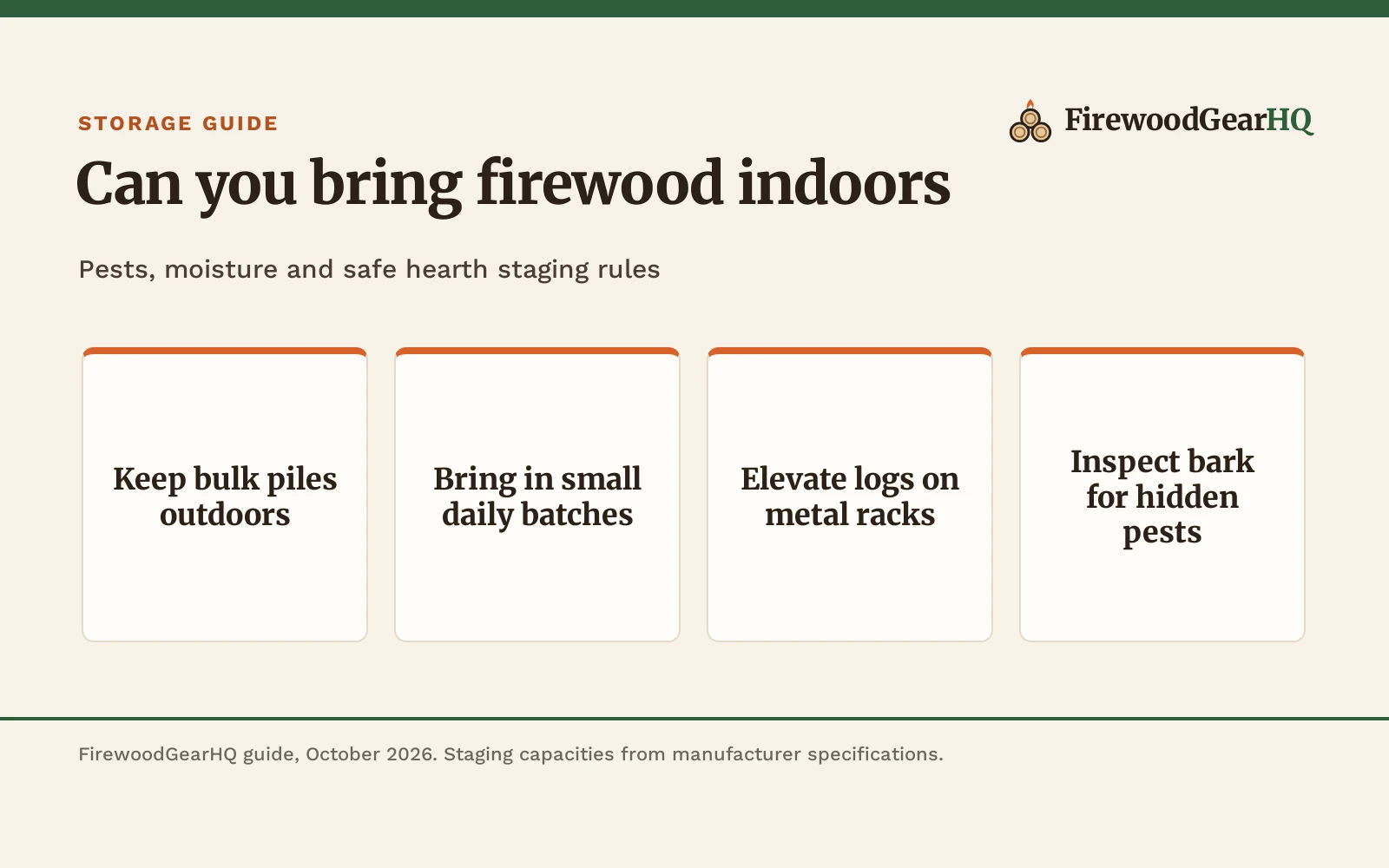 STORAGE GUIDE

FirewoodGearHQ

Can you bring firewood indoors

Pests, moisture and safe hearth staging rules

Keep bulk piles outdoors

Bring in small daily batches

Elevate logs on metal racks

Inspect bark for hidden pests

FirewoodGearHQ guide, October 2026. Staging capacities from manufacturer specifications.